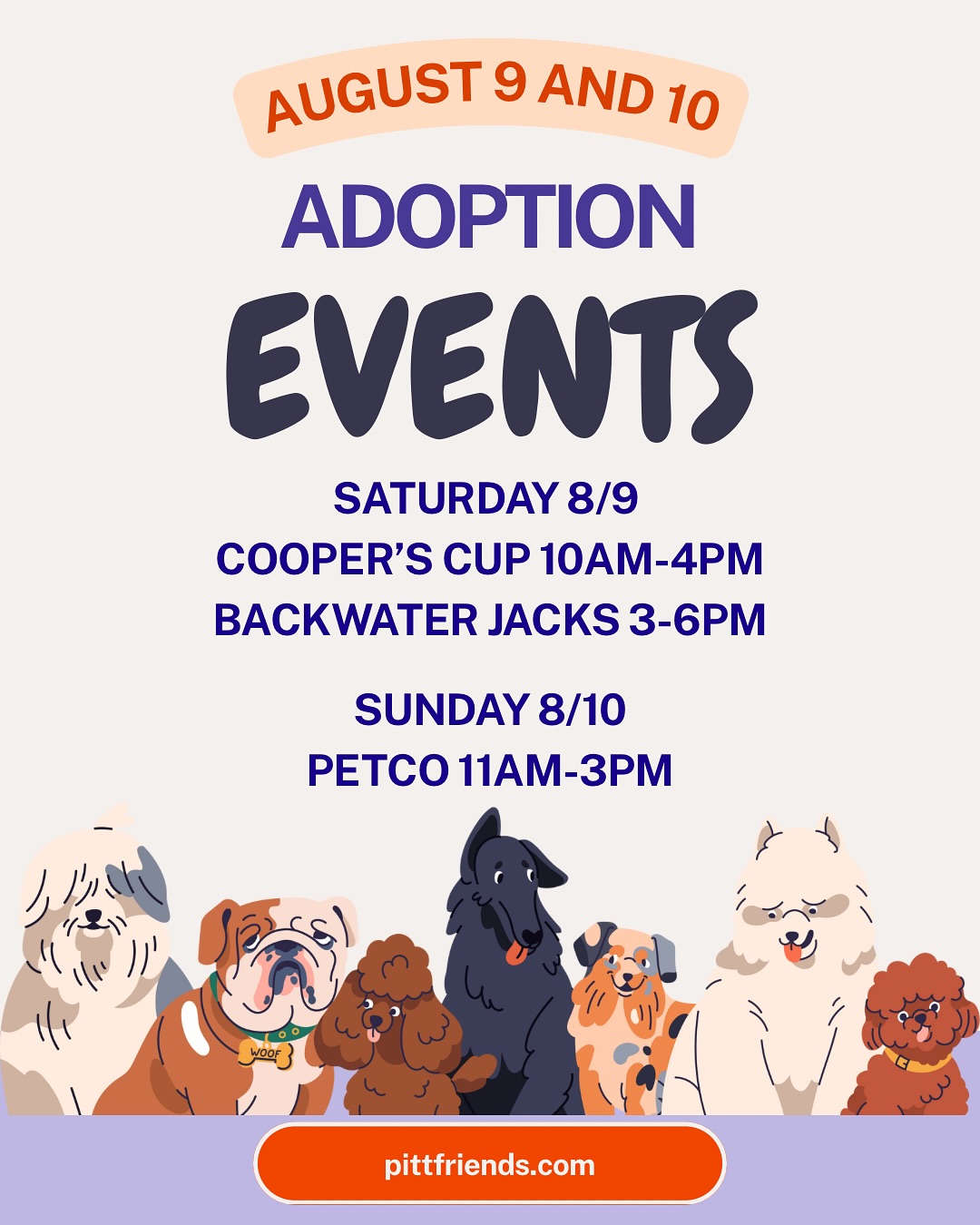 AUGUST 9 AND 10

ADOPTION

EVENTS

SATURDAY 8/9
COOPER'S CUP 10AM-4PM
BACKWATER JACKS 3-6PM

SUNDAY 8/10
PETCO 11AM-3PM

WOOF

pittfriends.com